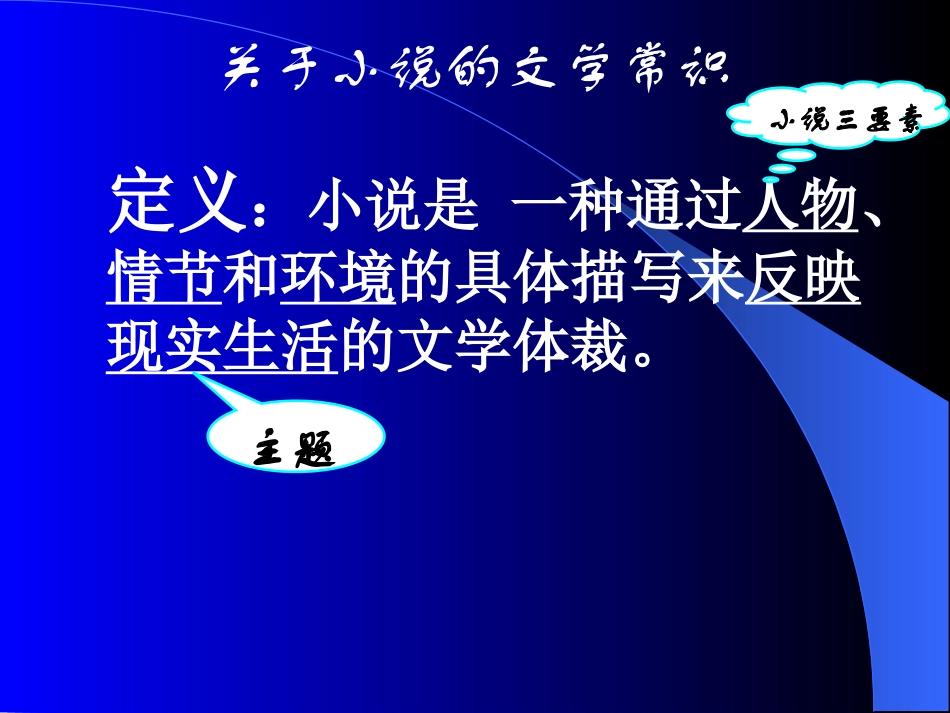 关于小说的文学常识

小说三要素

定义：小说是 一种通过人物、情节和环境的具体描写来反映现实生活的文学体裁。

主题